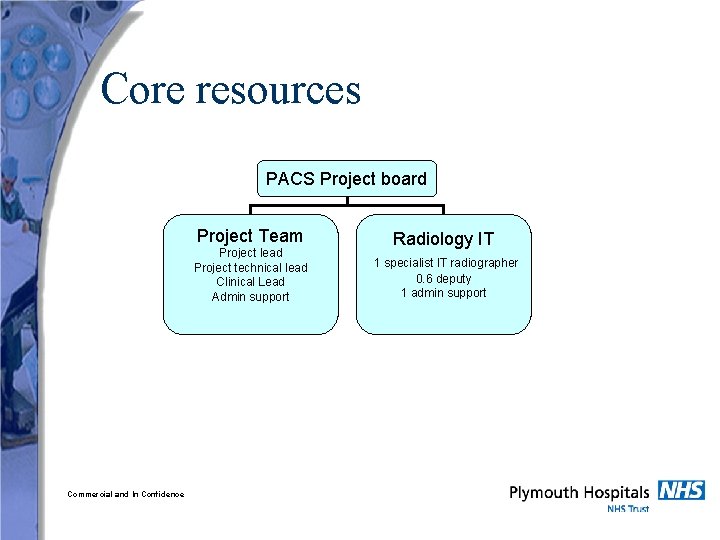 Core resources

PACS Project board

Project Team
Project lead
Project technical lead
Clinical Lead
Admin support

Radiology IT
1 specialist IT radiographer
0.6 deputy
1 admin support

Commercial and In Confidence

Plymouth Hospitals NHS
NHS Trust